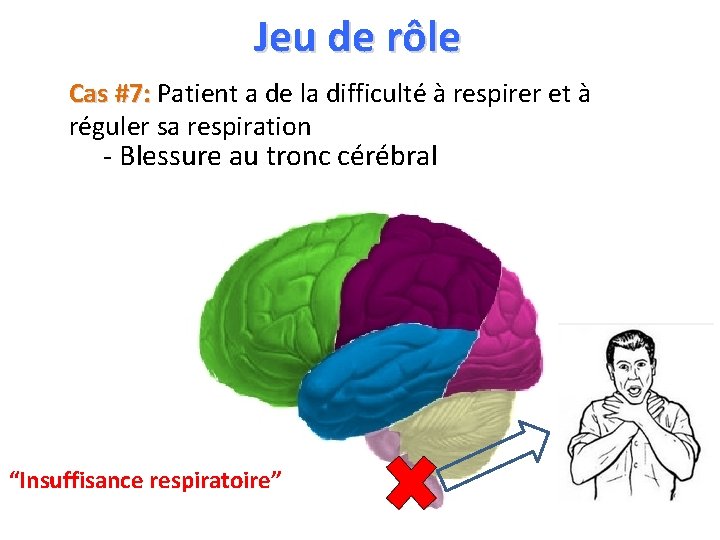 Jeu de rôle

Cas #7: Patient a de la difficulté à respirer et à réguler sa respiration
- Blessure au tronc cérébral

“Insuffisance respiratoire”